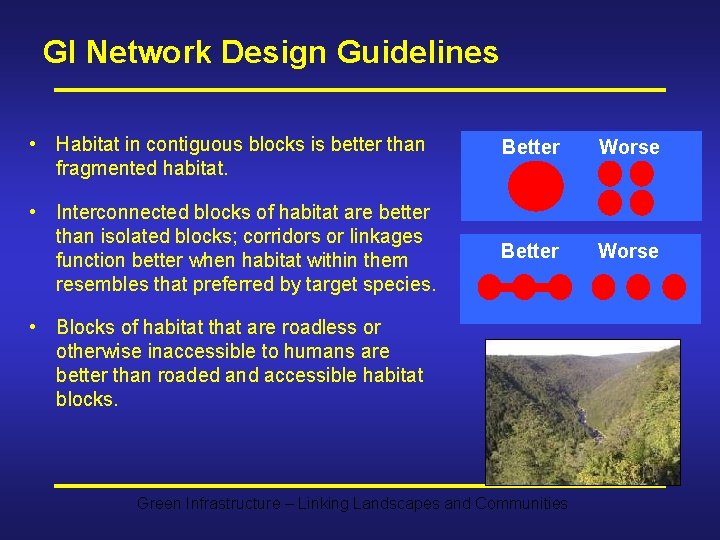 GI Network Design Guidelines

• Habitat in contiguous blocks is better than fragmented habitat.

• Interconnected blocks of habitat are better than isolated blocks; corridors or linkages function better when habitat within them resembles that preferred by target species.

• Blocks of habitat that are roadless or otherwise inaccessible to humans are better than roaded and accessible habitat blocks.

Better Worse

Better Worse

Green Infrastructure – Linking Landscapes and Communities